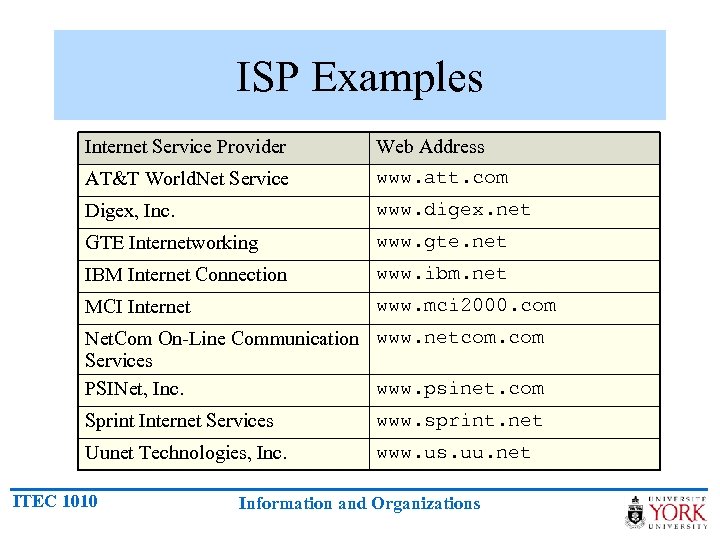 ISP Examples

| Internet Service Provider | Web Address |
|---|---|
| AT&T WorldNet Service | www.att.com |
| Digex, Inc. | www.digex.net |
| GTE Internetworking | www.gte.net |
| IBM Internet Connection | www.ibm.net |
| MCI Internet | www.mci2000.com |
| NetCom On-Line Communication Services | www.netcom.com |
| PSINet, Inc. | www.psinet.com |
| Sprint Internet Services | www.sprint.net |
| Uunet Technologies, Inc. | www.us.uu.net |

ITEC 1010

Information and Organizations

UNIVERSITÉ YORK UNIVERSITY